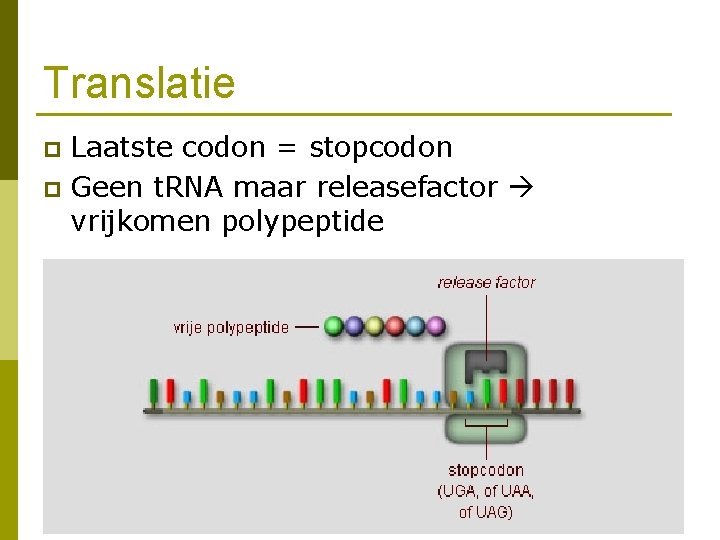 Translatie

Laatste codon = stopcodon

Geen tRNA maar releasefactor → vrijkomen polypeptide

release factor

vrije polypeptide

stopcodon (UGA, of UAA, of UAG)